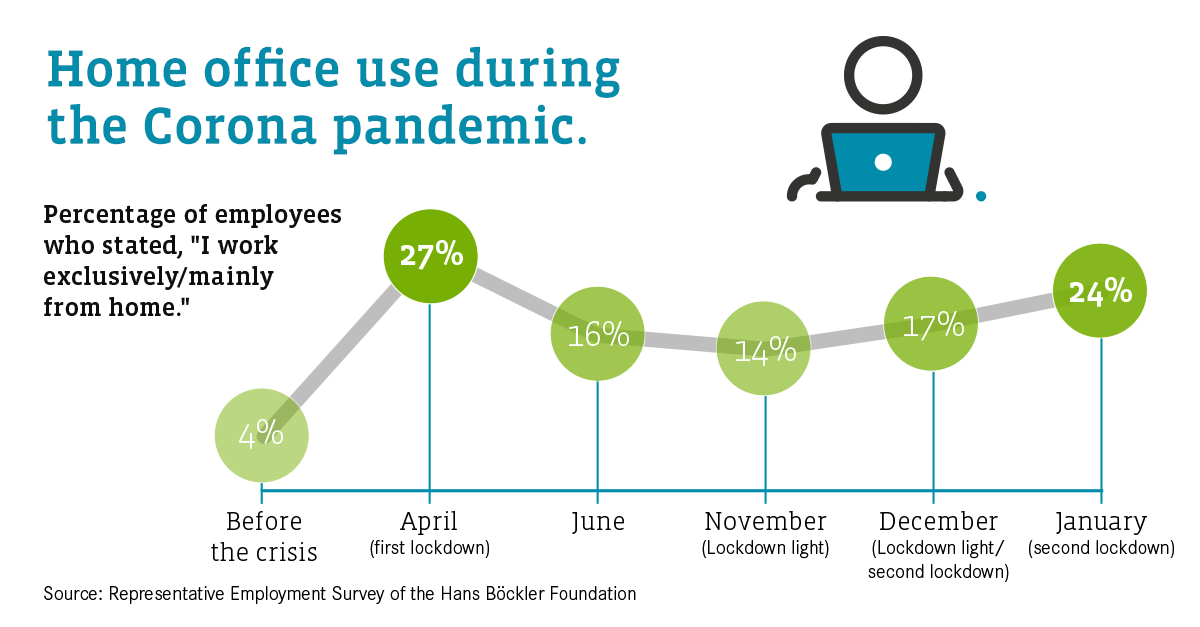 Home office use during the Corona pandemic.

Percentage of employees who stated, "I work exclusively/mainly from home."

4%

27%

16%

14%

17%

24%

Before the crisis

April (first lockdown)

June

November (Lockdown light)

December (Lockdown light/ second lockdown)

January (second lockdown)

Source: Representative Employment Survey of the Hans Böckler Foundation